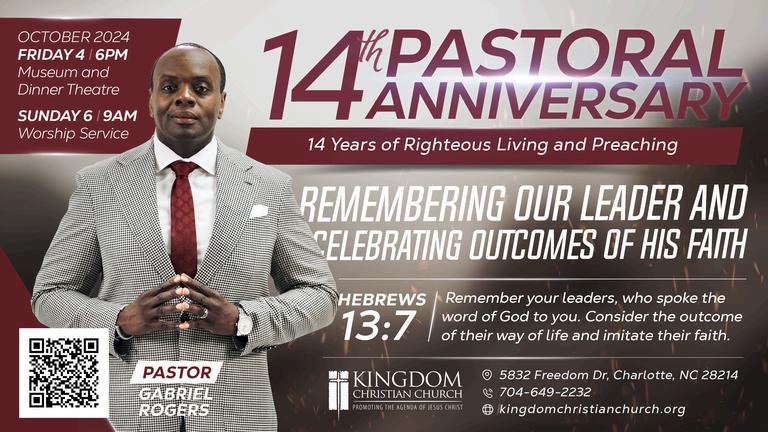 OCTOBER 2024
FRIDAY 4 | 6PM
Museum and Dinner Theatre

SUNDAY 6 | 9AM
Worship Service

14th PASTORAL ANNIVERSARY

14 Years of Righteous Living and Preaching

REMEMBERING OUR LEADER AND CELEBRATING OUTCOMES OF HIS FAITH

HEBREWS 13:7

Remember your leaders, who spoke the word of God to you. Consider the outcome of their way of life and imitate their faith.

PASTOR
GABRIEL ROGERS

KINGDOM CHRISTIAN CHURCH
PROMOTING THE AGENDA OF JESUS CHRIST

5832 Freedom Dr, Charlotte, NC 28214
704-649-2232
kingdomchristianchurch.org